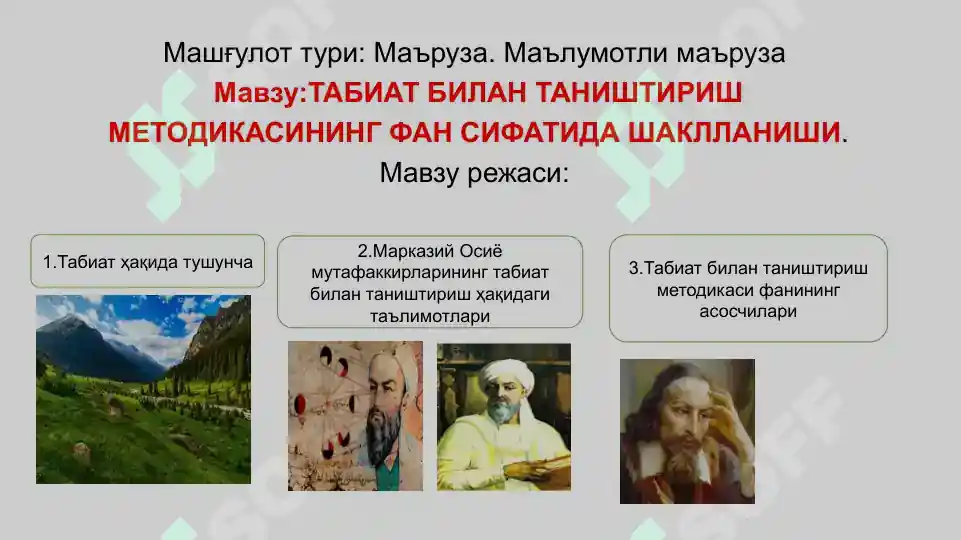 Машғулот тури: Маъруза. Маълумотли маъруза

Мавзу:ТАБИАТ БИЛАН ТАНИШТИРИШ МЕТОДИКАСИНИНГ ФАН СИФАТИДА ШАКЛЛАНИШИ.

Мавзу режаси:

1.Табиат ҳақида тушунча

2.Марказий Осиё мутафаккирларининг табиат билан таништириш ҳақидаги таълимотлари

3.Табиат билан таништириш методикаси фанининг асосчилари